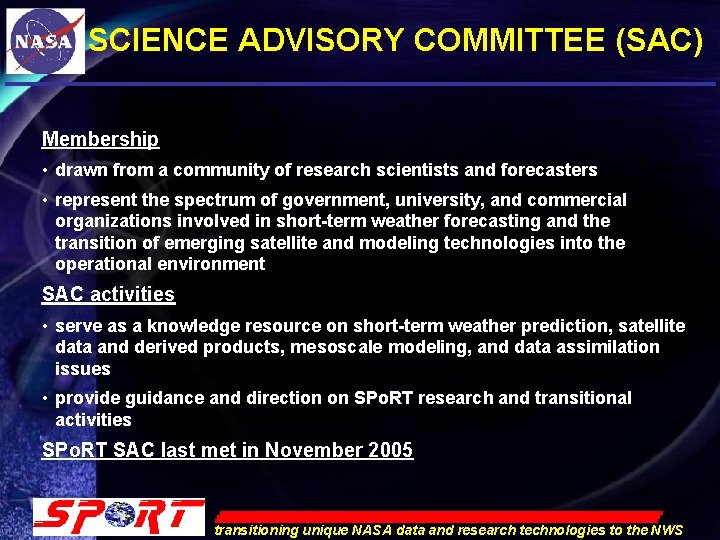 NASA

SCIENCE ADVISORY COMMITTEE (SAC)

Membership

• drawn from a community of research scientists and forecasters

• represent the spectrum of government, university, and commercial organizations involved in short-term weather forecasting and the transition of emerging satellite and modeling technologies into the operational environment

SAC activities

• serve as a knowledge resource on short-term weather prediction, satellite data and derived products, mesoscale modeling, and data assimilation issues

• provide guidance and direction on SPoRT research and transitional activities

SPoRT SAC last met in November 2005

SPORT

transitioning unique NASA data and research technologies to the NWS